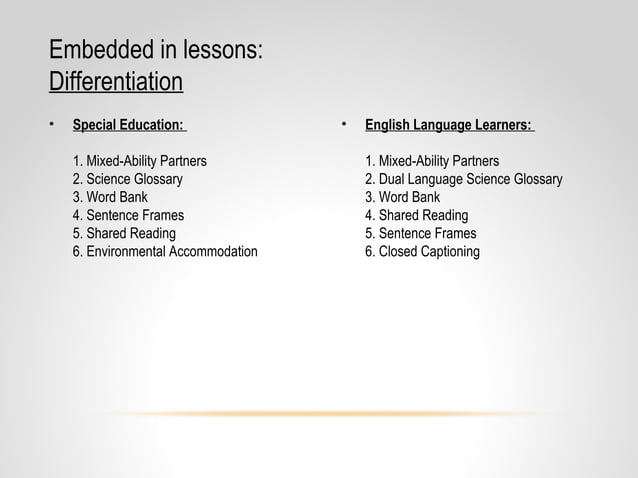 Embedded in lessons:
Differentiation

• Special Education:

1. Mixed-Ability Partners
2. Science Glossary
3. Word Bank
4. Sentence Frames
5. Shared Reading
6. Environmental Accommodation

• English Language Learners:

1. Mixed-Ability Partners
2. Dual Language Science Glossary
3. Word Bank
4. Shared Reading
5. Sentence Frames
6. Closed Captioning